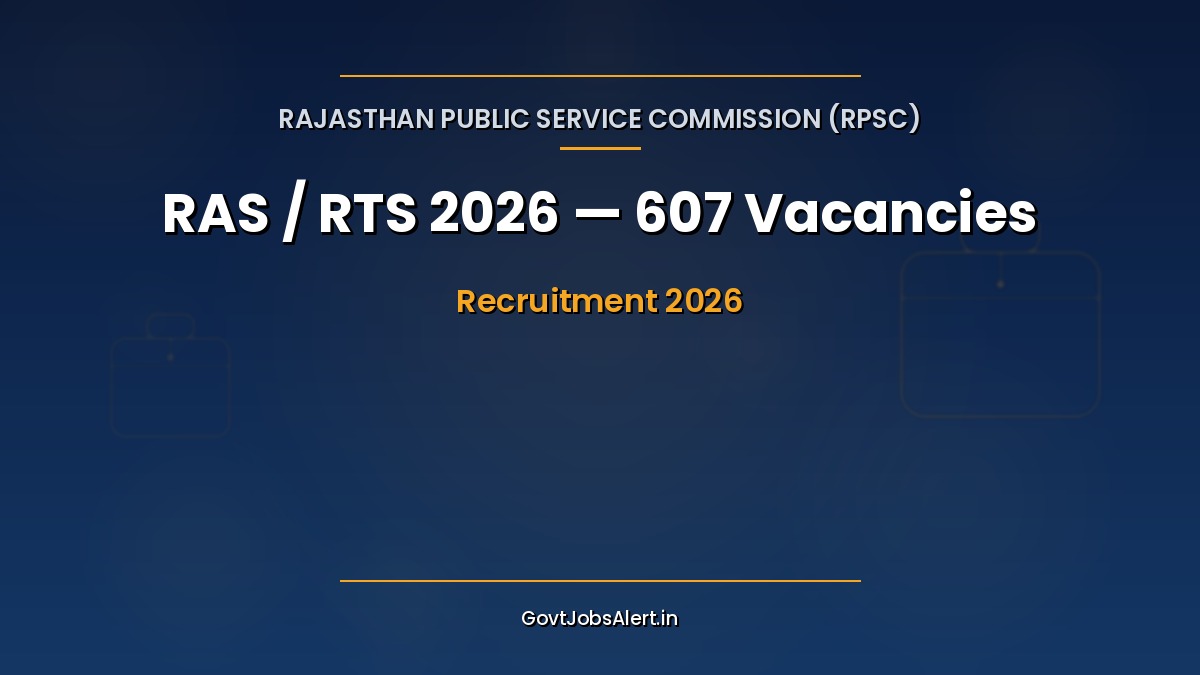 RAJASTHAN PUBLIC SERVICE COMMISSION (RPSC)

RAS / RTS 2026 — 607 Vacancies

Recruitment 2026

GovtJobsAlert.in